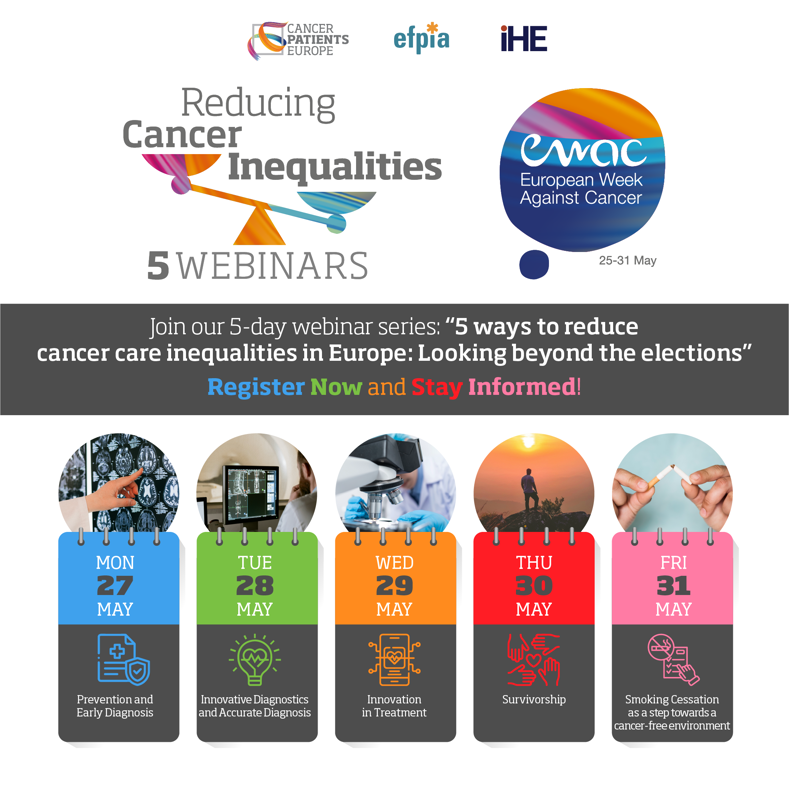 CANCER PATIENTS EUROPE

efpia

iHE

Reducing Cancer Inequalities

5 WEBINARS

ewac
European Week Against Cancer

25-31 May

Join our 5-day webinar series: "5 ways to reduce cancer care inequalities in Europe: Looking beyond the elections"

Register Now and Stay Informed!

MON
27
MAY

Prevention and Early Diagnosis

TUE
28
MAY

Innovative Diagnostics and Accurate Diagnosis

WED
29
MAY

Innovation in Treatment

THU
30
MAY

Survivorship

FRI
31
MAY

Smoking Cessation as a step towards a cancer-free environment